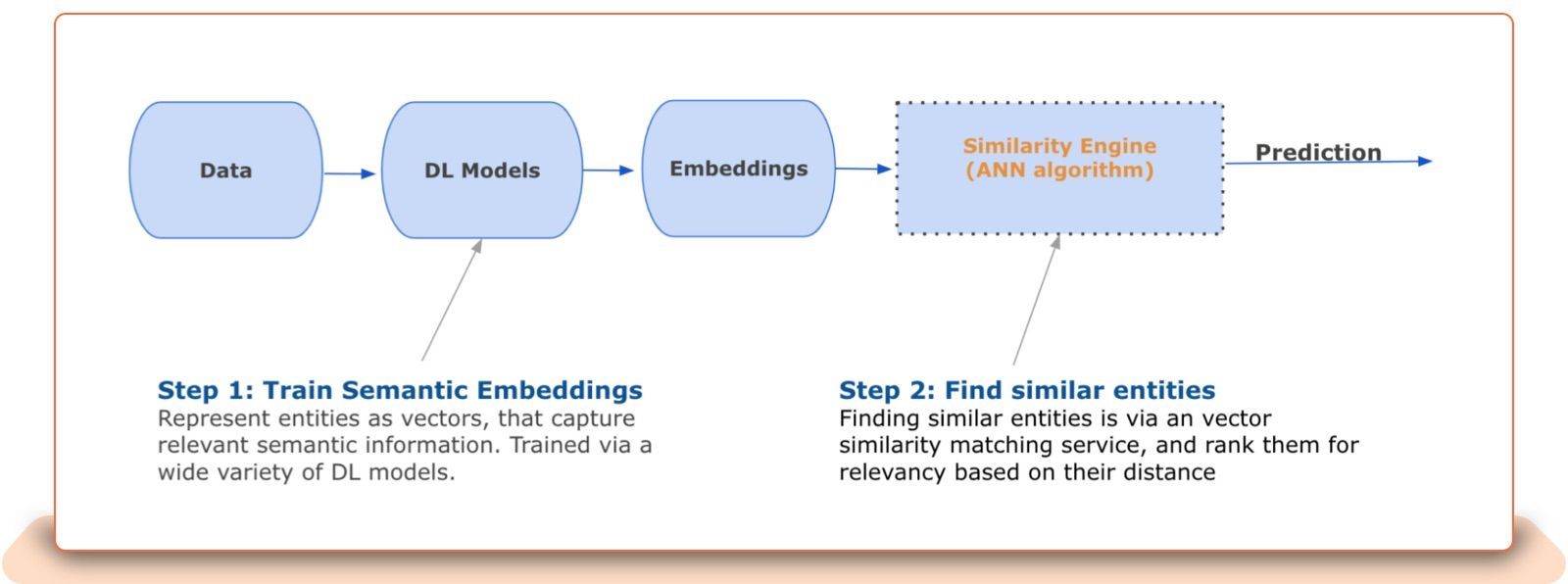 Data

DL Models

Embeddings

Similarity Engine
(ANN algorithm)

Prediction

Step 1: Train Semantic Embeddings
Represent entities as vectors, that capture relevant semantic information. Trained via a wide variety of DL models.

Step 2: Find similar entities
Finding similar entities is via an vector similarity matching service, and rank them for relevancy based on their distance